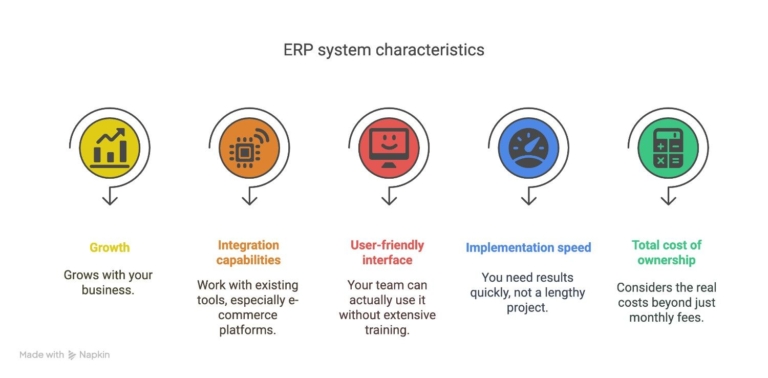 ERP system characteristics

Growth

Grows with your business.

Integration capabilities

Work with existing tools, especially e-commerce platforms.

User-friendly interface

Your team can actually use it without extensive training.

Implementation speed

You need results quickly, not a lengthy project.

Total cost of ownership

Considers the real costs beyond just monthly fees.

Made with Napkin